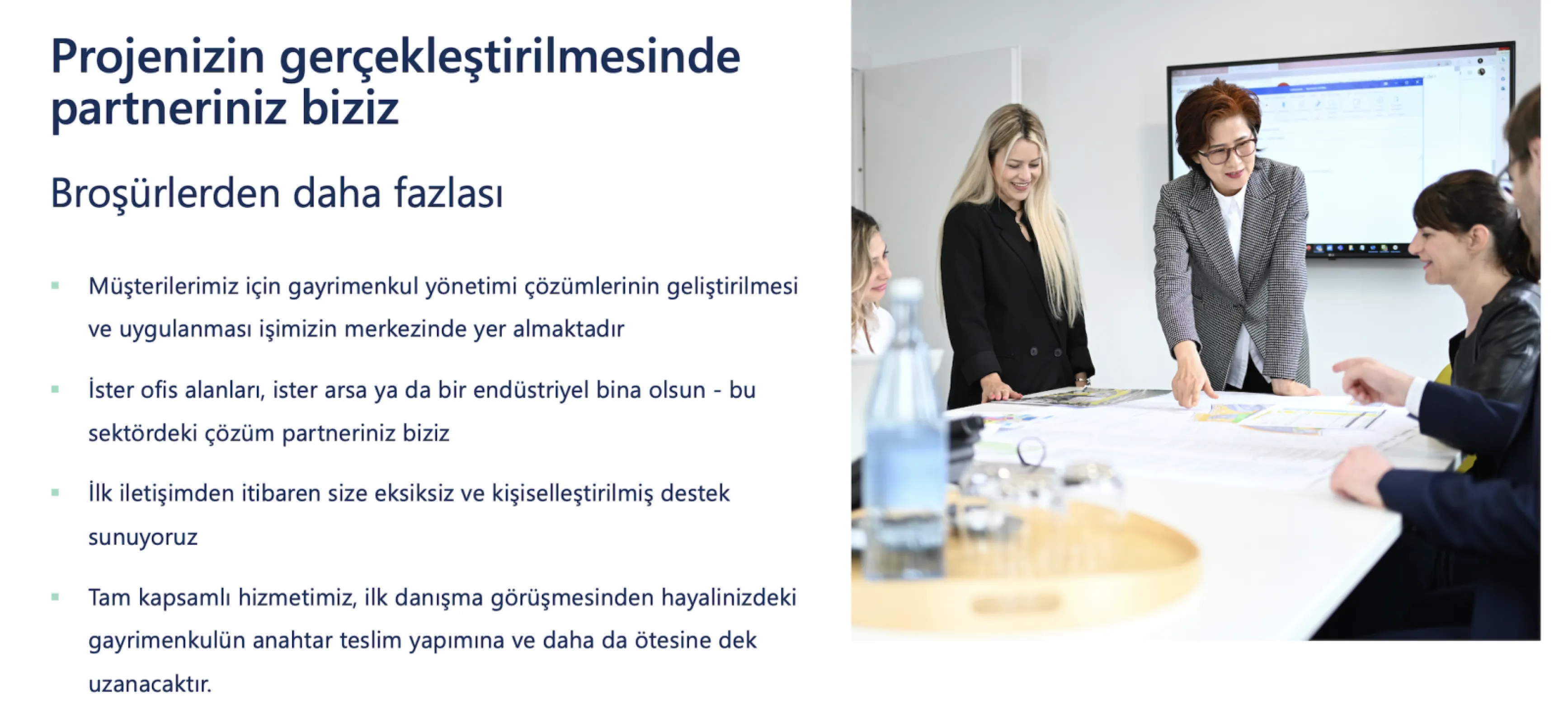 Projenizin gerçekleştirilmesinde partneriniz biziz

Broşürlerden daha fazlası

▪ Müşterilerimiz için gayrimenkul yönetimi çözümlerinin geliştirilmesi ve uygulanması işimizin merkezinde yer almaktadır

▪ İster ofis alanları, ister arsa ya da bir endüstriyel bina olsun - bu sektördeki çözüm partneriniz biziz

▪ İlk iletişimden itibaren size eksiksiz ve kişiselleştirilmiş destek sunuyoruz

▪ Tam kapsamlı hizmetimiz, ilk danışma görüşmesinden hayalinizdeki gayrimenkulün anahtar teslim yapımına ve daha da ötesine dek uzanacaktır.